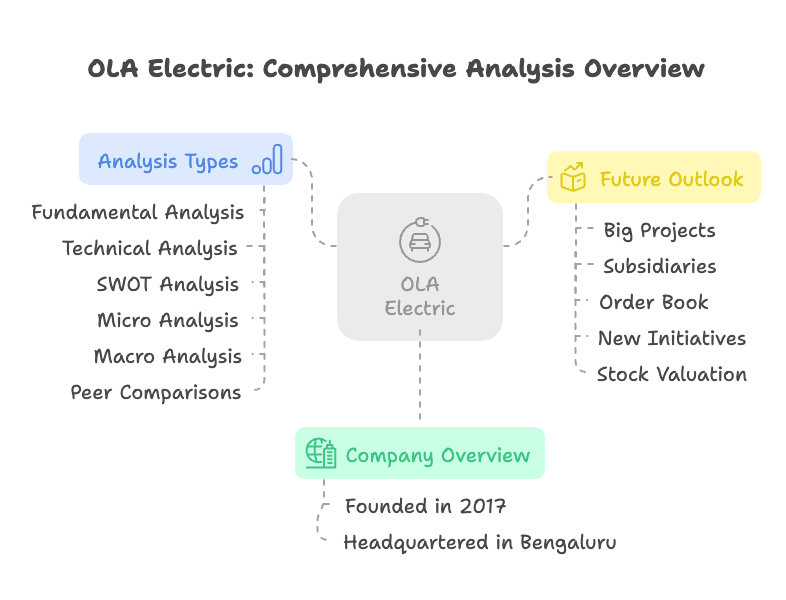 OLA Electric: Comprehensive Analysis Overview

Analysis Types

Fundamental Analysis
Technical Analysis
SWOT Analysis
Micro Analysis
Macro Analysis
Peer Comparisons

OLA Electric

Future Outlook

Big Projects
Subsidiaries
Order Book
New Initiatives
Stock Valuation

Company Overview

Founded in 2017
Headquartered in Bengaluru